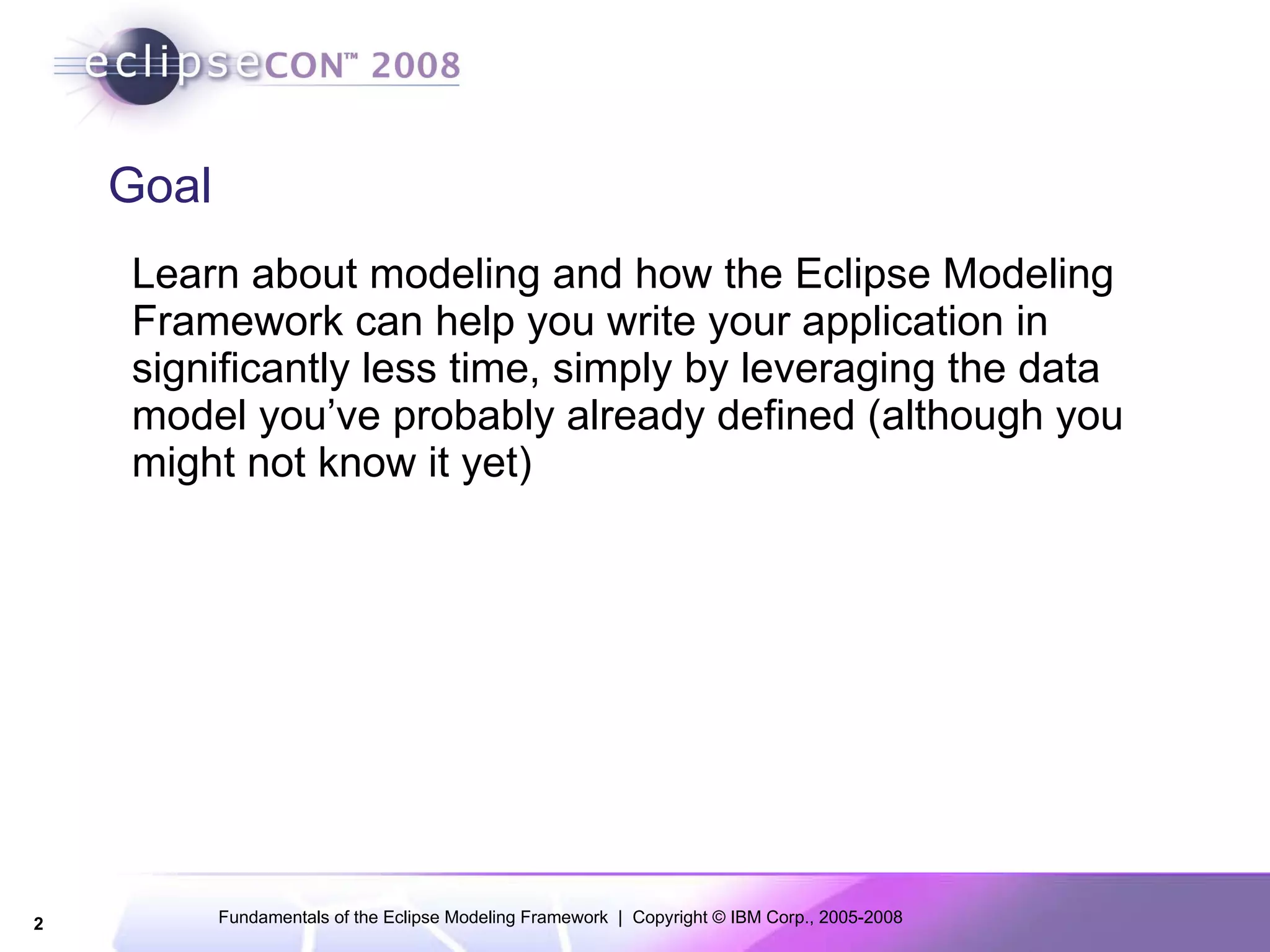 eclipseCON™ 2008

Goal

Learn about modeling and how the Eclipse Modeling Framework can help you write your application in significantly less time, simply by leveraging the data model you’ve probably already defined (although you might not know it yet)

2

Fundamentals of the Eclipse Modeling Framework | Copyright © IBM Corp., 2005-2008